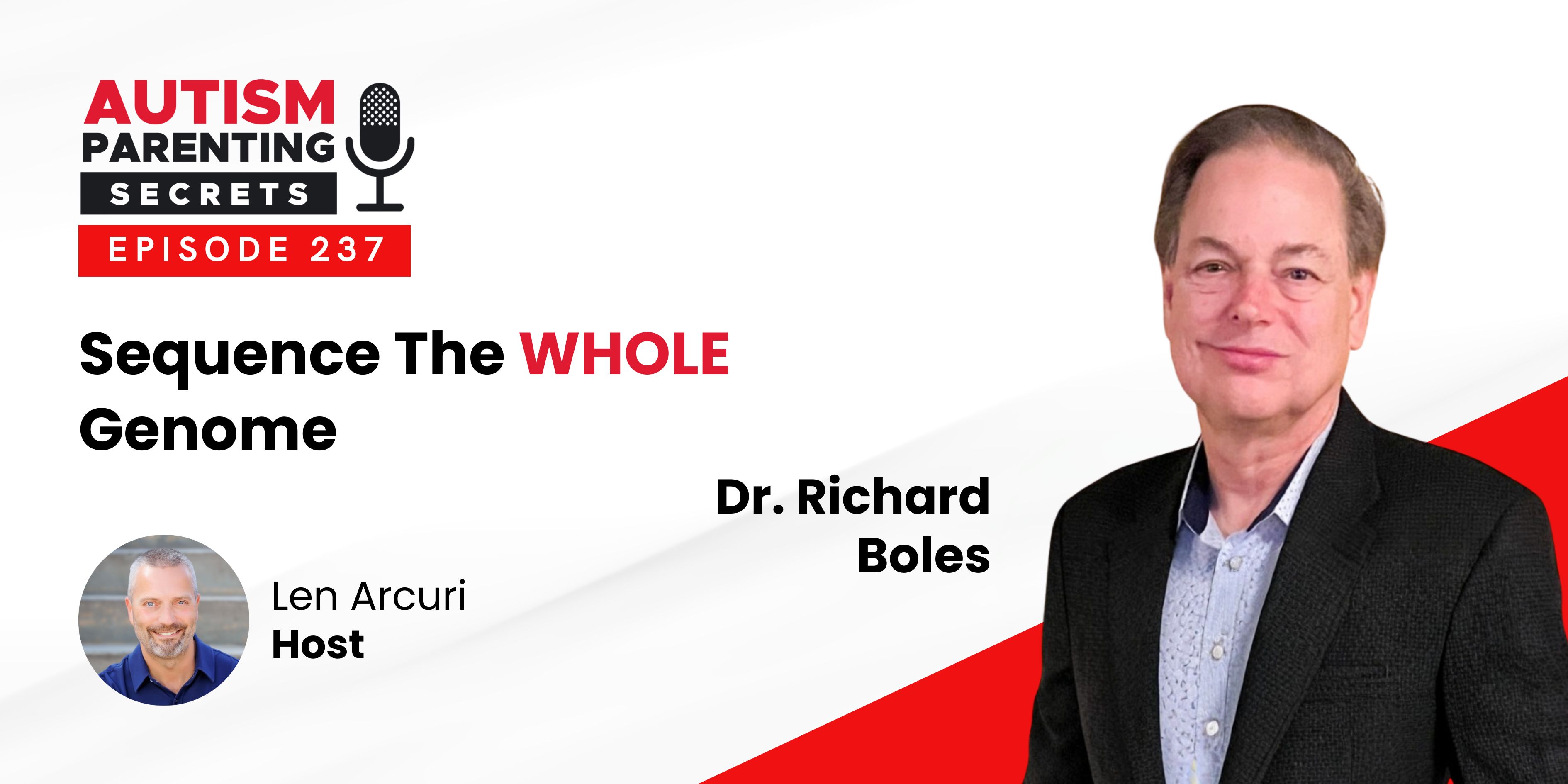 AUTISM PARENTING SECRETS
EPISODE 237

Sequence The WHOLE Genome

Dr. Richard Boles

Len Arcuri
Host